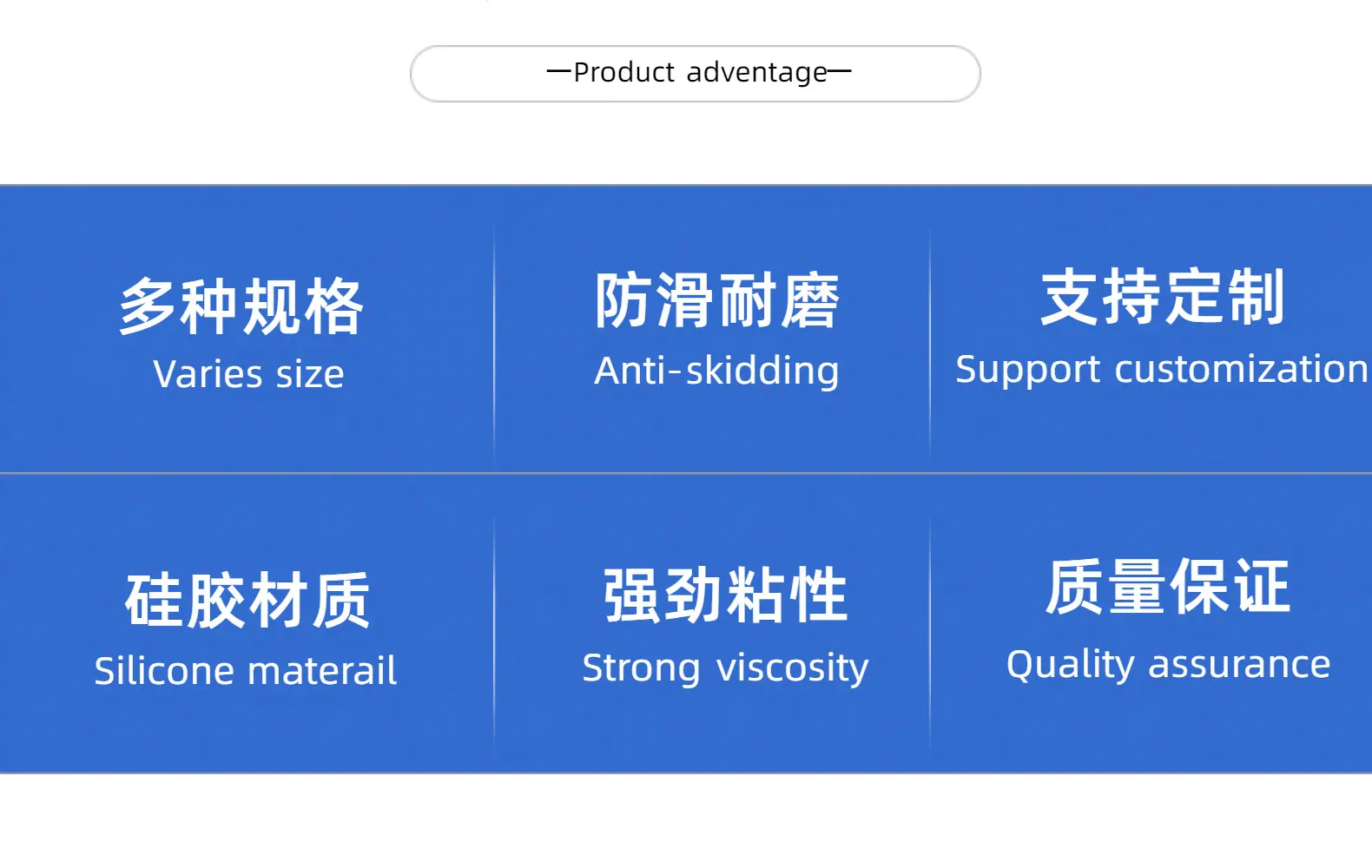 —Product adventage—

多种规格
Varies size

防滑耐磨
Anti-skidding

支持定制
Support customization

硅胶材质
Silicone materail

强劲粘性
Strong viscosity

质量保证
Quality assurance